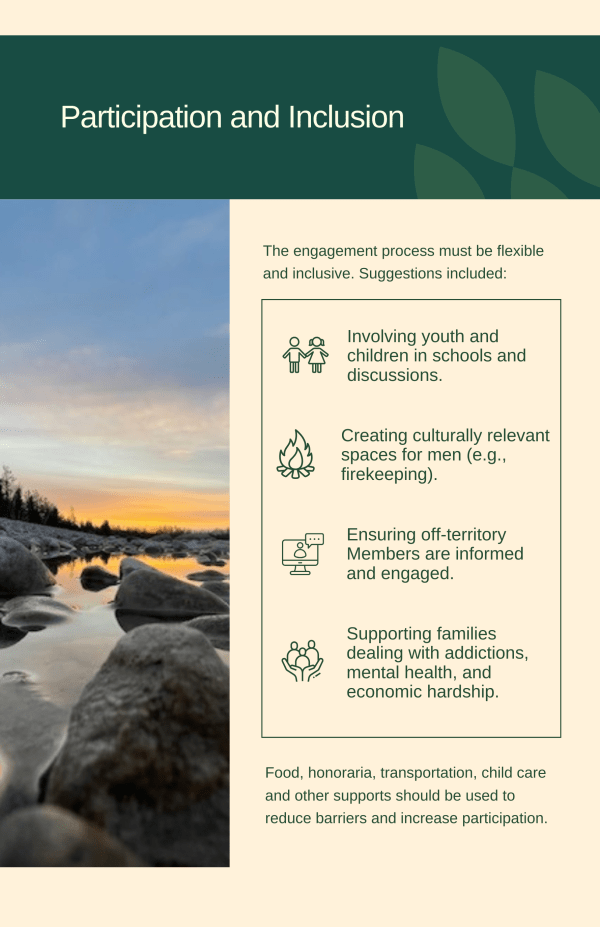 Participation and Inclusion

The engagement process must be flexible and inclusive. Suggestions included:

Involving youth and children in schools and discussions.

Creating culturally relevant spaces for men (e.g., firekeeping).

Ensuring off-territory Members are informed and engaged.

Supporting families dealing with addictions, mental health, and economic hardship.

Food, honoraria, transportation, child care and other supports should be used to reduce barriers and increase participation.